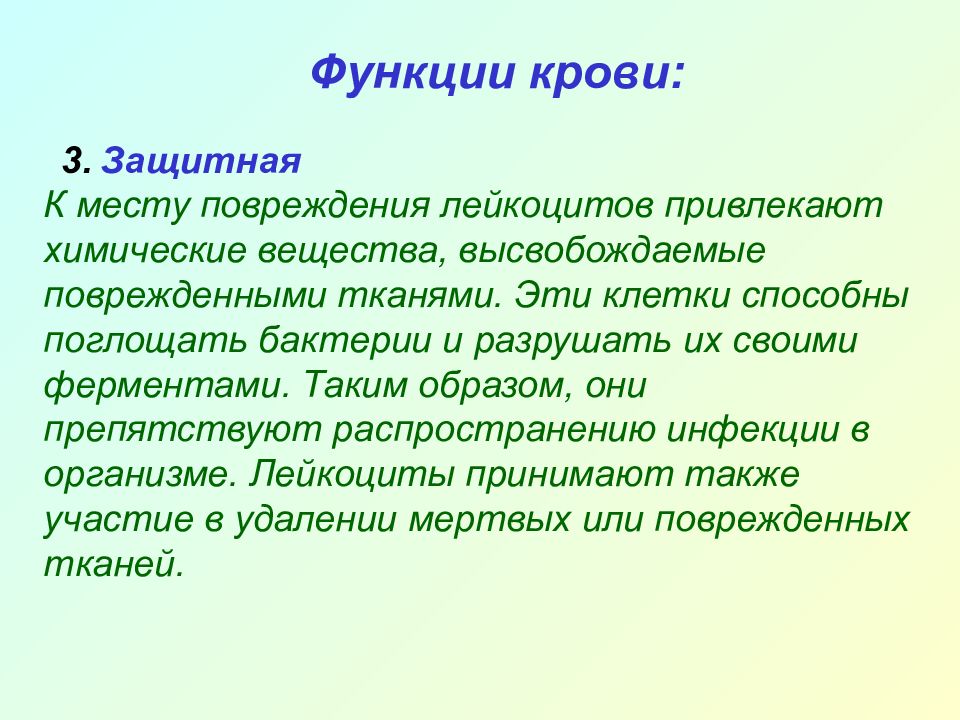 Функции крови:

3. Защитная
К месту повреждения лейкоцитов привлекают химические вещества, высвобождаемые поврежденными тканями. Эти клетки способны поглощать бактерии и разрушать их своими ферментами. Таким образом, они препятствуют распространению инфекции в организме. Лейкоциты принимают также участие в удалении мертвых или поврежденных тканей.